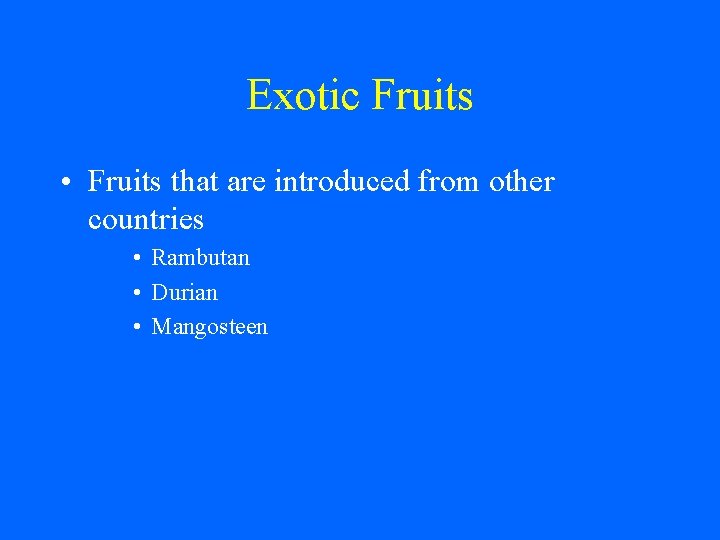 Exotic Fruits

• Fruits that are introduced from other countries
  • Rambutan
  • Durian
  • Mangosteen